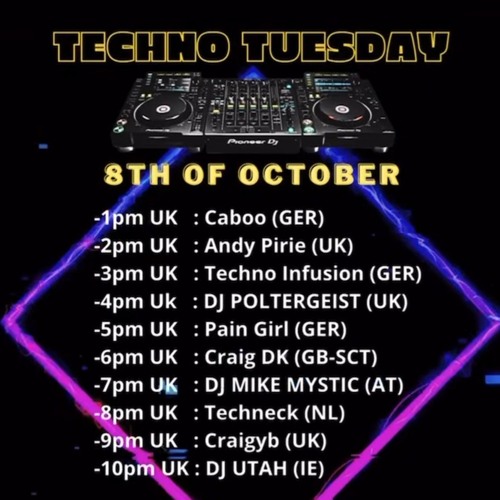 TECHNO TUESDAY

Pioneer DJ

8TH OF OCTOBER

-1pm UK : Caboo (GER)
-2pm UK : Andy Pirie (UK)
-3pm UK : Techno Infusion (GER)
-4pm Uk : DJ POLTERGEIST (UK)
-5pm UK : Pain Girl (GER)
-6pm UK : Craig DK (GB-SCT)
-7pm UK : DJ MIKE MYSTIC (AT)
-8pm UK : Techneck (NL)
-9pm UK : Craigyb (UK)
-10pm UK : DJ UTAH (IE)